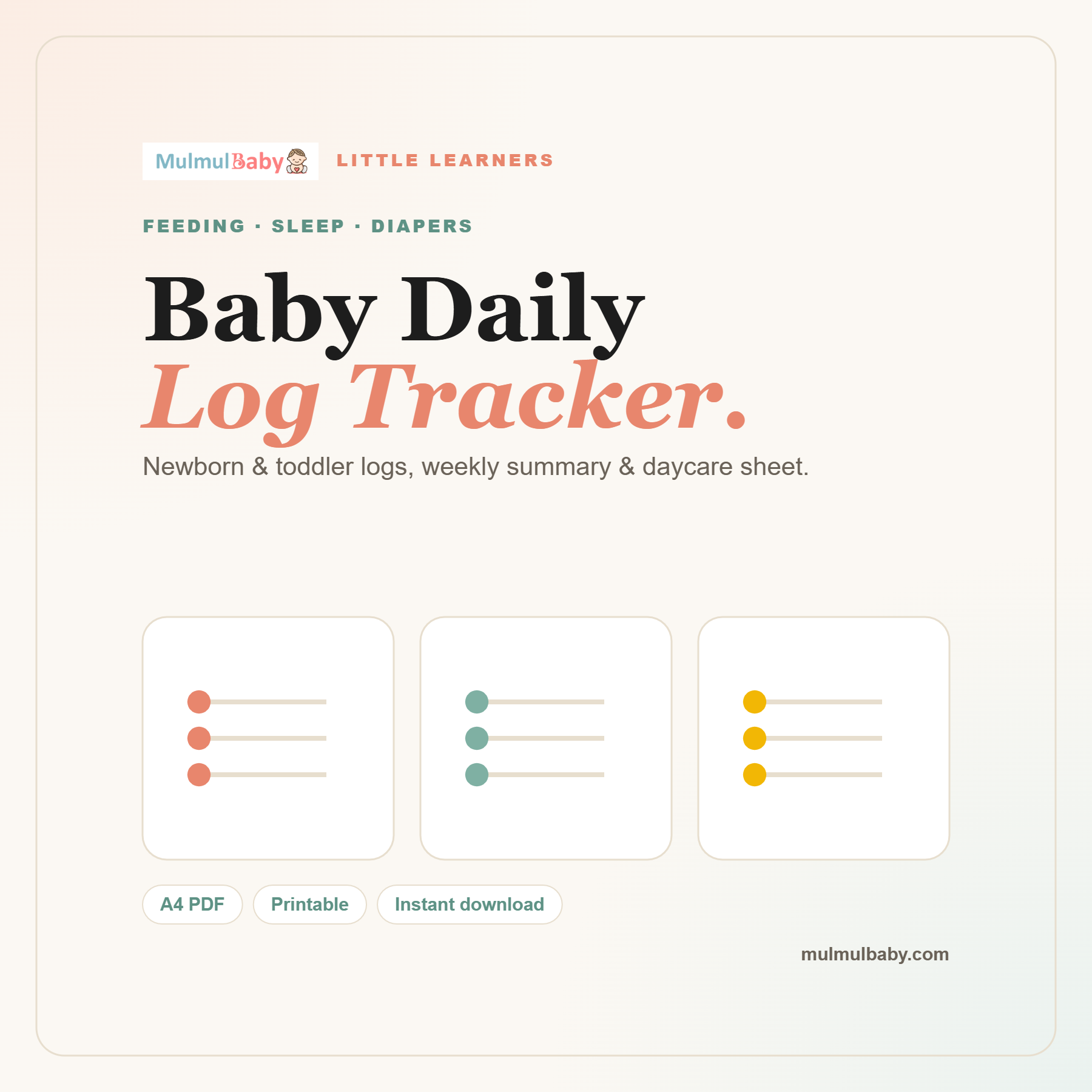 MulmulBaby LITTLE LEARNERS

FEEDING · SLEEP · DIAPERS

Baby Daily
Log Tracker.

Newborn & toddler logs, weekly summary & daycare sheet.

A4 PDF Printable Instant download

mulmulbaby.com